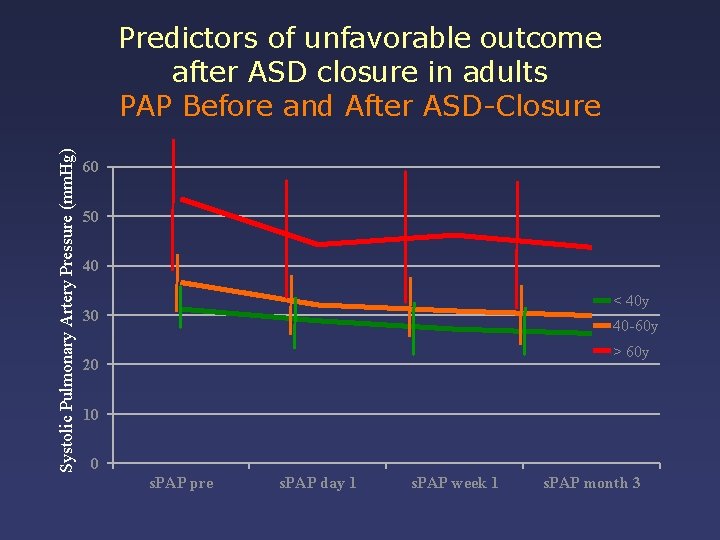 Predictors of unfavorable outcome after ASD closure in adults
PAP Before and After ASD-Closure

Systolic Pulmonary Artery Pressure (mmHg)

60
50
40
30
20
10
0

sPAP pre
sPAP day 1
sPAP week 1
sPAP month 3

< 40y
40-60y
> 60y